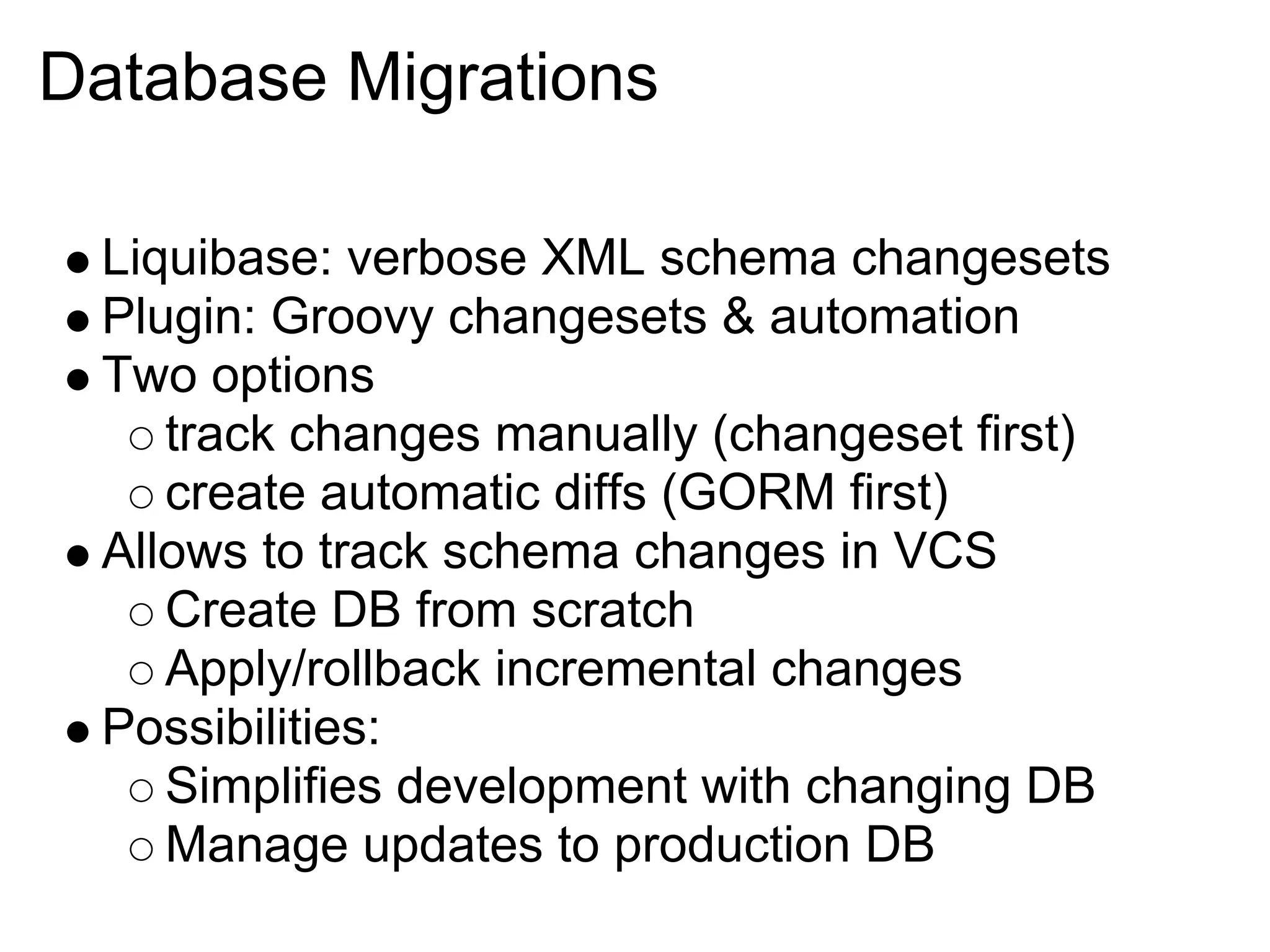 Database Migrations

● Liquibase: verbose XML schema changesets
● Plugin: Groovy changesets & automation
● Two options
○ track changes manually (changeset first)
○ create automatic diffs (GORM first)
● Allows to track schema changes in VCS
○ Create DB from scratch
○ Apply/rollback incremental changes
● Possibilities:
○ Simplifies development with changing DB
○ Manage updates to production DB